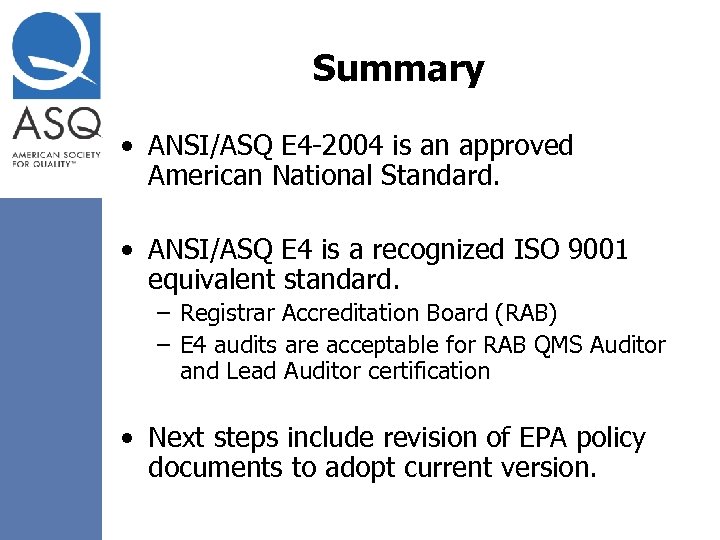 ASQ

AMERICAN SOCIETY FOR QUALITY™

Summary

• ANSI/ASQ E4-2004 is an approved American National Standard.

• ANSI/ASQ E4 is a recognized ISO 9001 equivalent standard.

– Registrar Accreditation Board (RAB)

– E4 audits are acceptable for RAB QMS Auditor and Lead Auditor certification

• Next steps include revision of EPA policy documents to adopt current version.